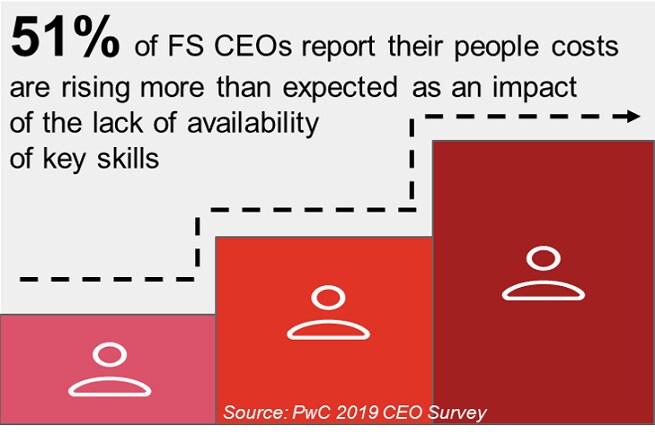 51% of FS CEOs report their people costs are rising more than expected as an impact of the lack of availability of key skills

Source: PwC 2019 CEO Survey